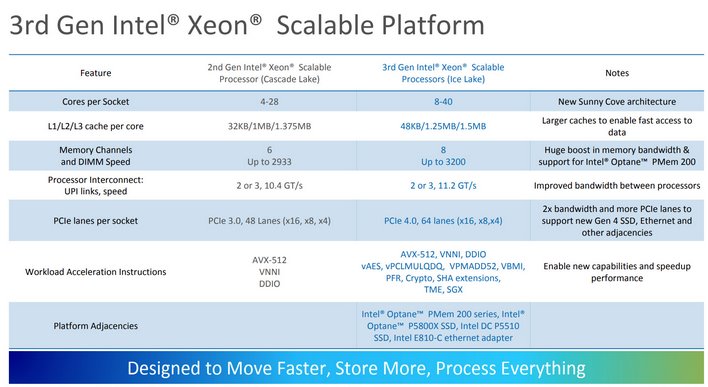 3rd Gen Intel® Xeon® Scalable Platform

| Feature | 2nd Gen Intel® Xeon® Scalable Processor (Cascade Lake) | 3rd Gen Intel® Xeon® Scalable Processors (Ice Lake) | Notes |
|---|---|---|---|
| Cores per Socket | 4-28 | 8-40 | New Sunny Cove architecture |
| L1/L2/L3 cache per core | 32KB/1MB/1.375MB | 48KB/1.25MB/1.5MB | Larger caches to enable fast access to data |
| Memory Channels and DIMM Speed | 6 Up to 2933 | 8 Up to 3200 | Huge boost in memory bandwidth & support for Intel® Optane™ PMem 200 |
| Processor Interconnect: UPI links, speed | 2 or 3, 10.4 GT/s | 2 or 3, 11.2 GT/s | Improved bandwidth between processors |
| PCIe lanes per socket | PCIe 3.0, 48 Lanes (x16, x8, x4) | PCIe 4.0, 64 lanes (x16, x8,x4) | 2x bandwidth and more PCIe lanes to support new Gen 4 SSD, Ethernet and other adjacencies |
| Workload Acceleration Instructions | AVX-512 VNNI DDIO | AVX-512, VNNI, DDIO vAES, vPCLMULQDQ, VPMADD52, VBMI, PFR, Crypto, SHA extensions, TME, SGX | Enable new capabilities and speedup performance |
| Platform Adjacencies | | Intel® Optane™ PMem 200 series, Intel® Optane™ P5800X SSD, Intel DC P5510 SSD, Intel E810-C ethernet adapter | |

Designed to Move Faster, Store More, Process Everything